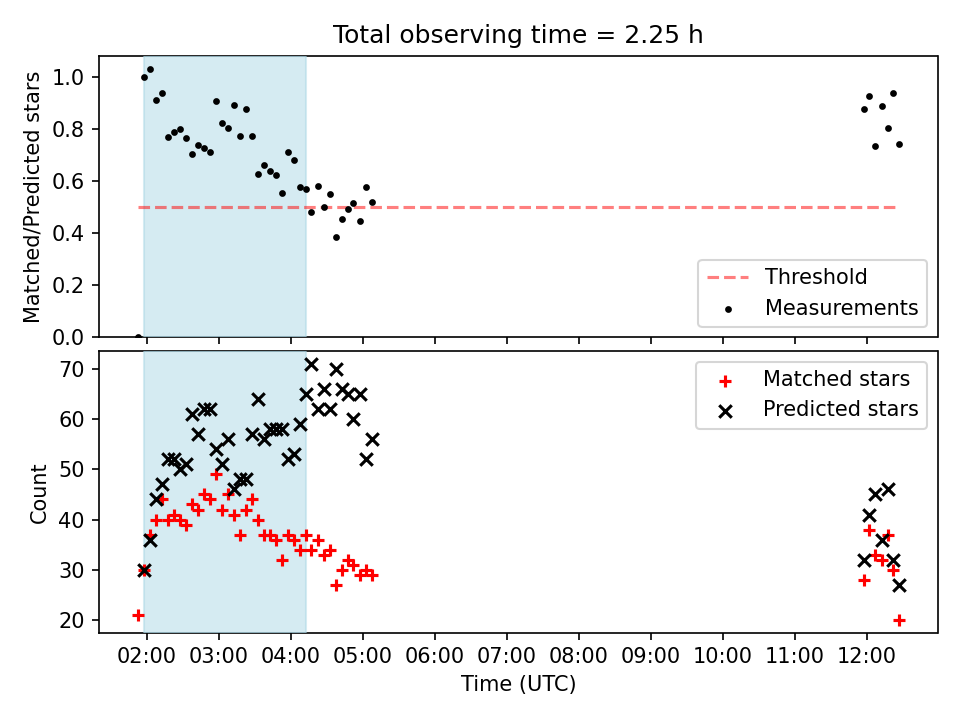 Total observing time = 2.25 h

Matched/Predicted stars

1.0
0.8
0.6
0.4
0.2
0.0

Threshold
Measurements

Count

70
60
50
40
30
20

Matched stars
Predicted stars

02:00 03:00 04:00 05:00 06:00 07:00 08:00 09:00 10:00 11:00 12:00

Time (UTC)